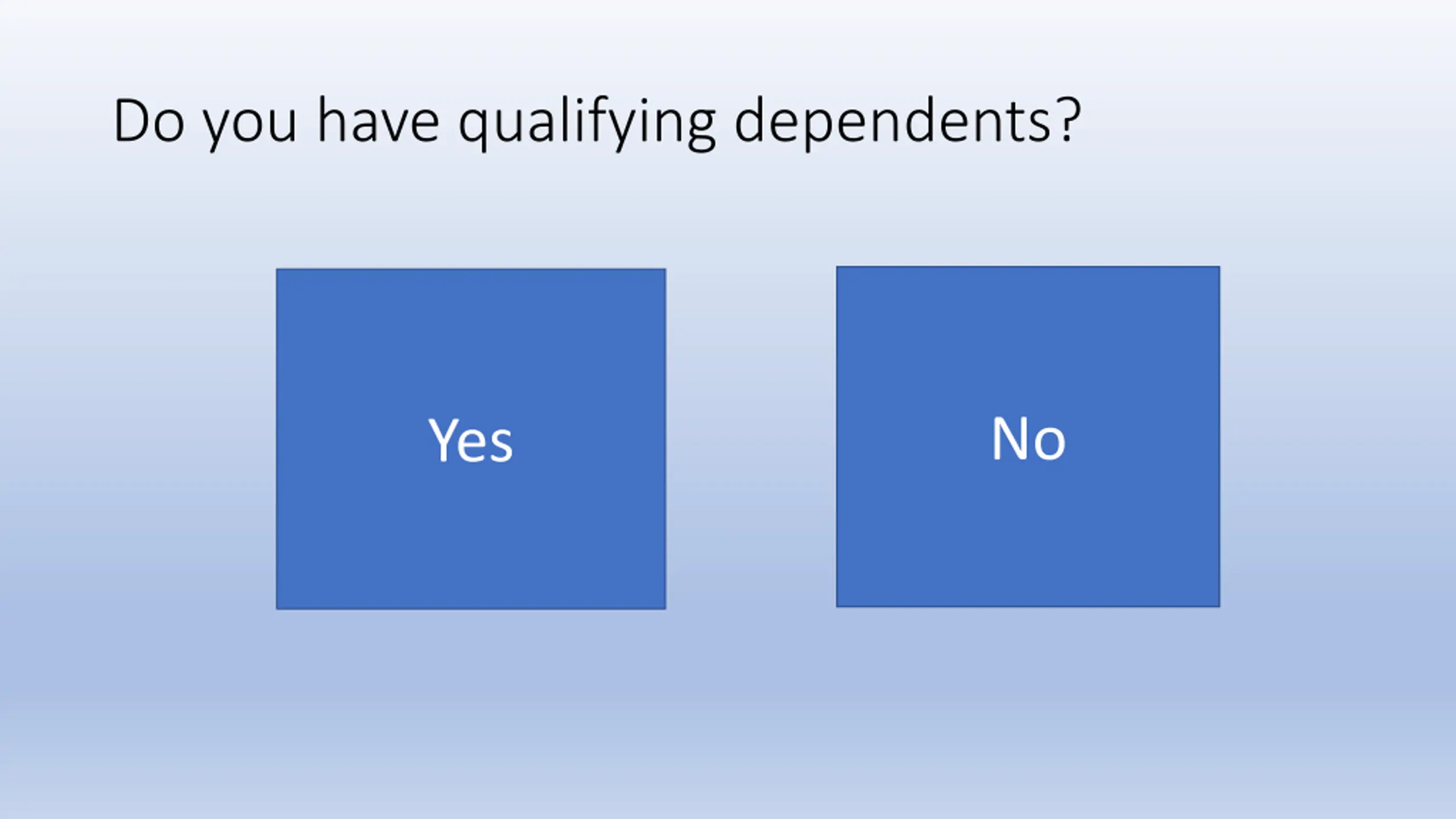 Do you have qualifying dependents?

Yes

No